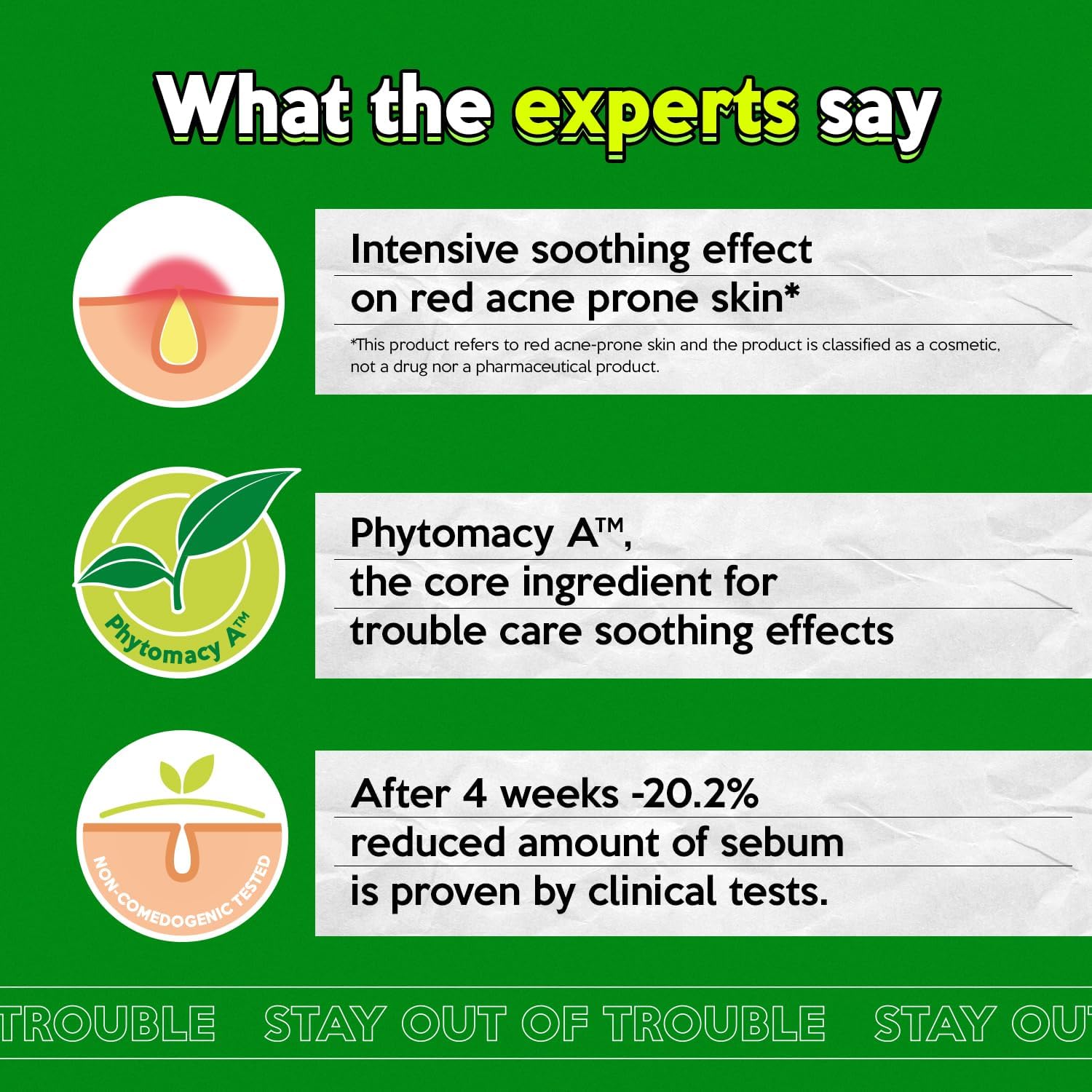 What the experts say

Intensive soothing effect on red acne prone skin*

*This product refers to red acne-prone skin and the product is classified as a cosmetic, not a drug nor a pharmaceutical product.

Phytomacy A™

Phytomacy A™, the core ingredient for trouble care soothing effects

NON-COMEDOGENIC TESTED

After 4 weeks -20.2% reduced amount of sebum is proven by clinical tests.

TROUBLE STAY OUT OF TROUBLE STAY OU